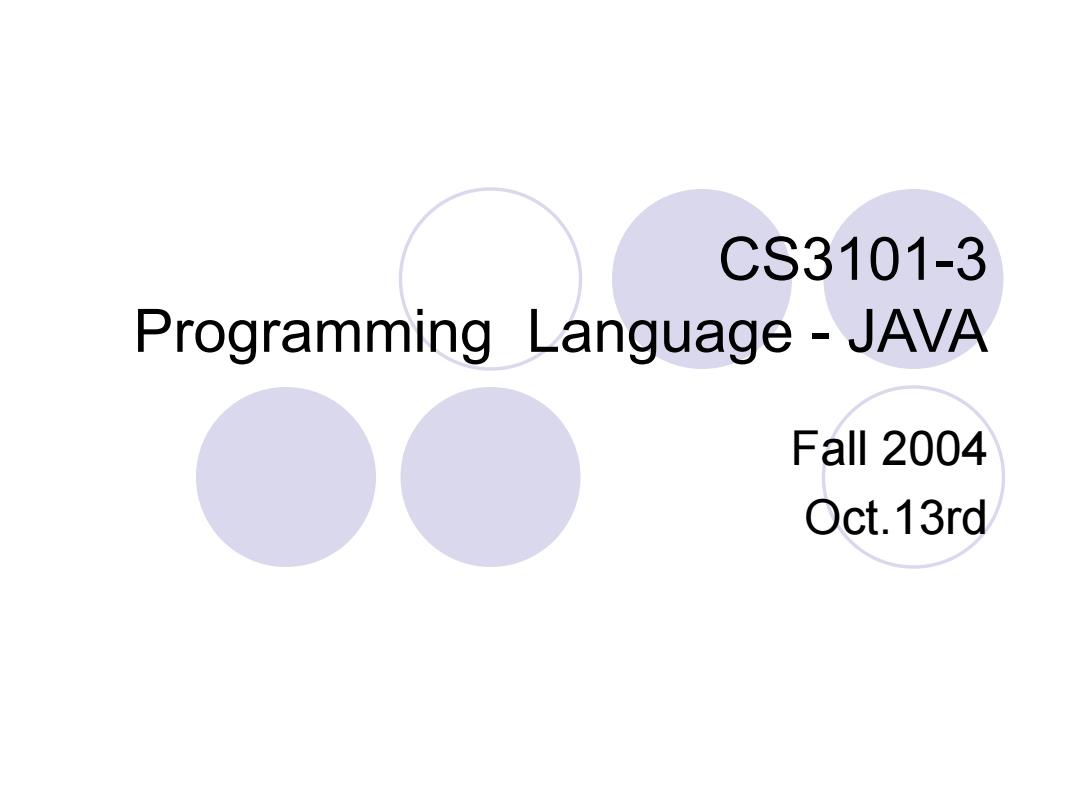 CS3101-3
Programming Language - JAVA

Fall 2004
Oct.13rd